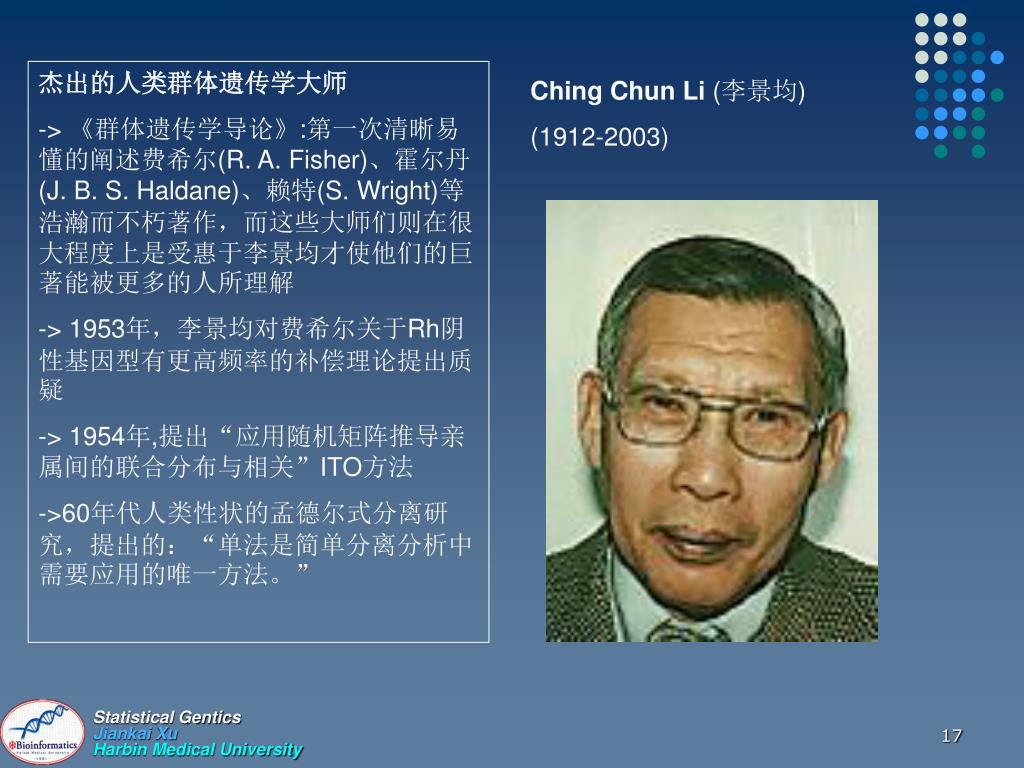 杰出的人类群体遗传学大师

-> 《群体遗传学导论》:第一次清晰易懂的阐述费希尔(R. A. Fisher)、霍尔丹(J. B. S. Haldane)、赖特(S. Wright)等浩瀚而不朽著作，而这些大师们则在很大程度上是受惠于李景均才使他们的巨著能被更多的人所理解

-> 1953年，李景均对费希尔关于Rh阴性基因型有更高频率的补偿理论提出质疑

-> 1954年,提出“应用随机矩阵推导亲属间的联合分布与相关”ITO方法

->60年代人类性状的孟德尔式分离研究，提出的：“单法是简单分离分析中需要应用的唯一方法。”

Ching Chun Li (李景均)

(1912-2003)

Bioinformatics

Statistical Gentics
Jiankai Xu
Harbin Medical University

17